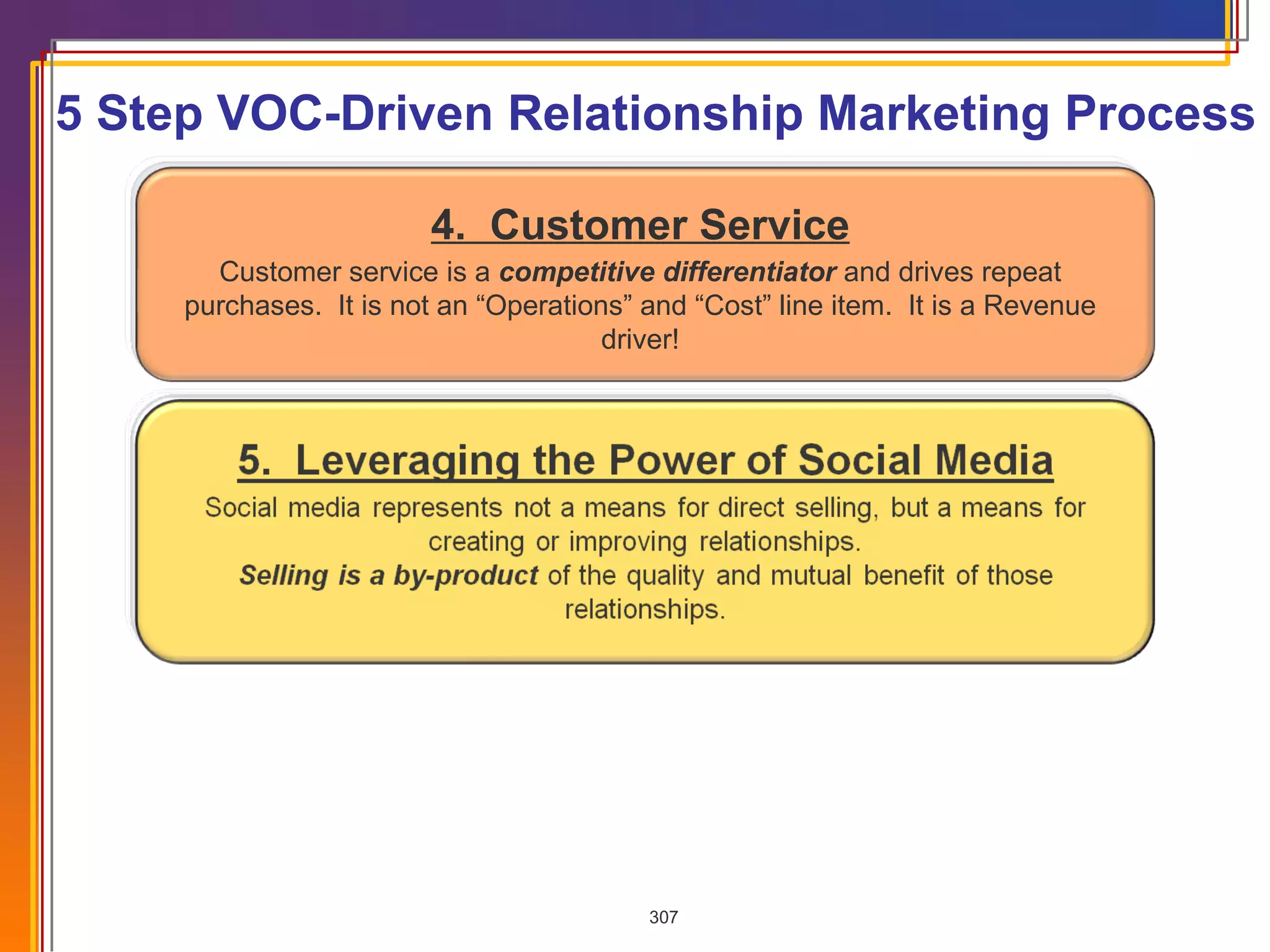 5 Step VOC-Driven Relationship Marketing Process

4. Customer Service

Customer service is a competitive differentiator and drives repeat purchases. It is not an “Operations” and “Cost” line item. It is a Revenue driver!

5. Leveraging the Power of Social Media

Social media represents not a means for direct selling, but a means for creating or improving relationships.
Selling is a by-product of the quality and mutual benefit of those relationships.

307